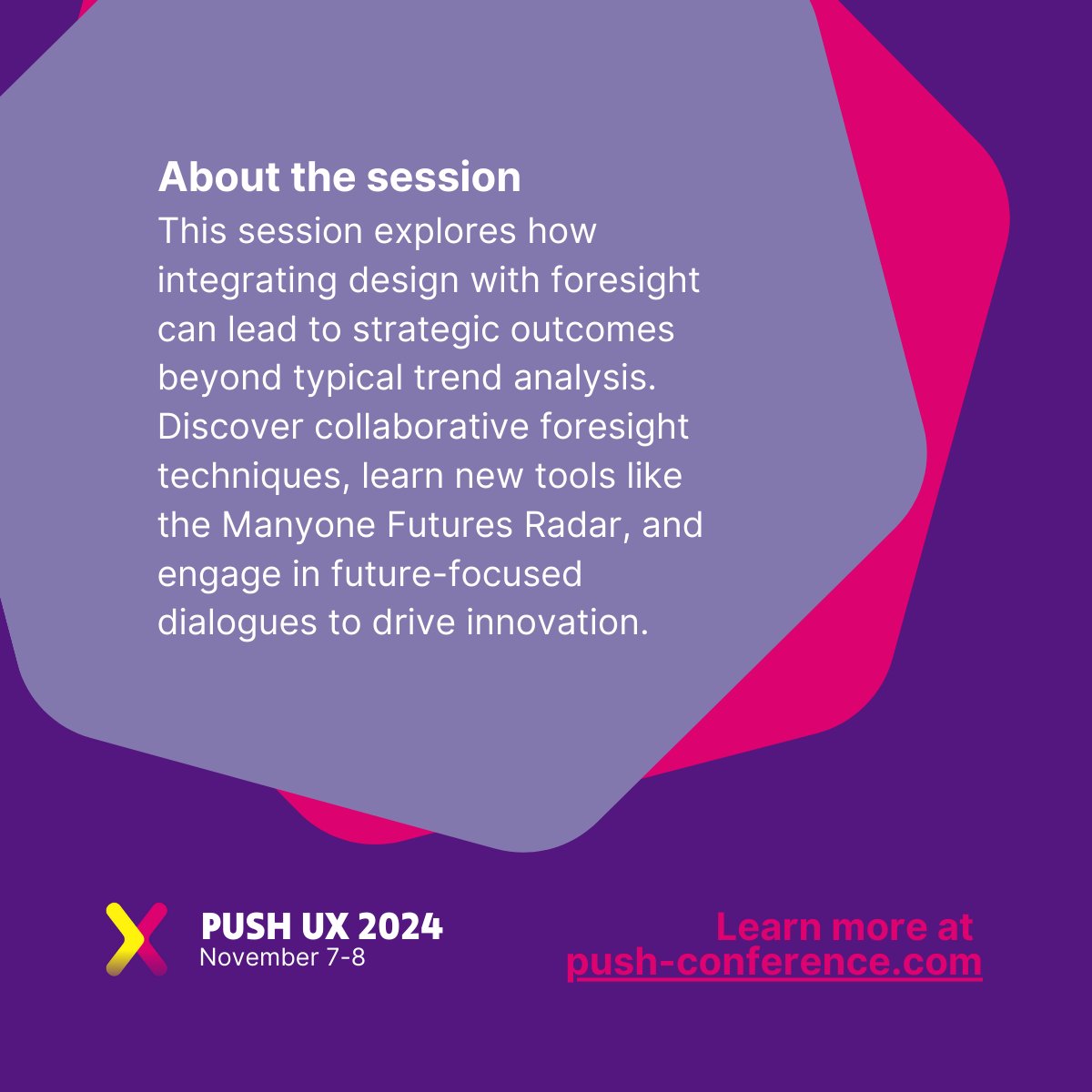 About the session
This session explores how integrating design with foresight can lead to strategic outcomes beyond typical trend analysis. Discover collaborative foresight techniques, learn new tools like the Manyone Futures Radar, and engage in future-focused dialogues to drive innovation.

PUSH UX 2024
November 7-8

Learn more at
push-conference.com